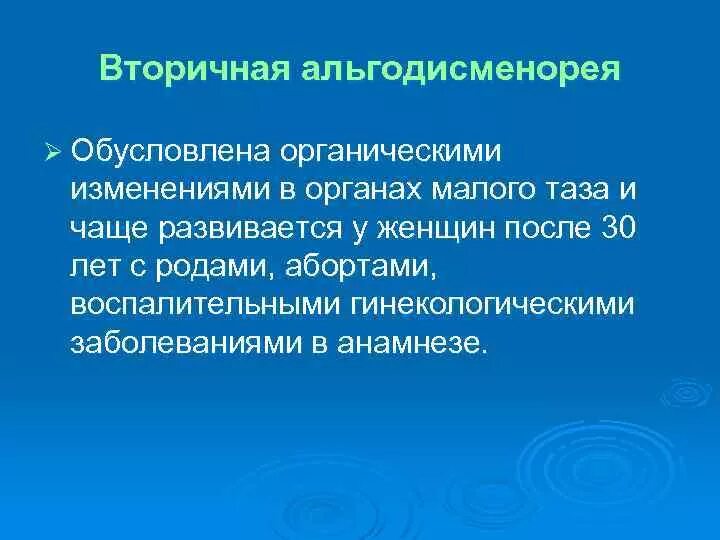 Вторичная альгодисменорея

➢ Обусловлена органическими изменениями в органах малого таза и чаще развивается у женщин после 30 лет с родами, абортами, воспалительными гинекологическими заболеваниями в анамнезе.